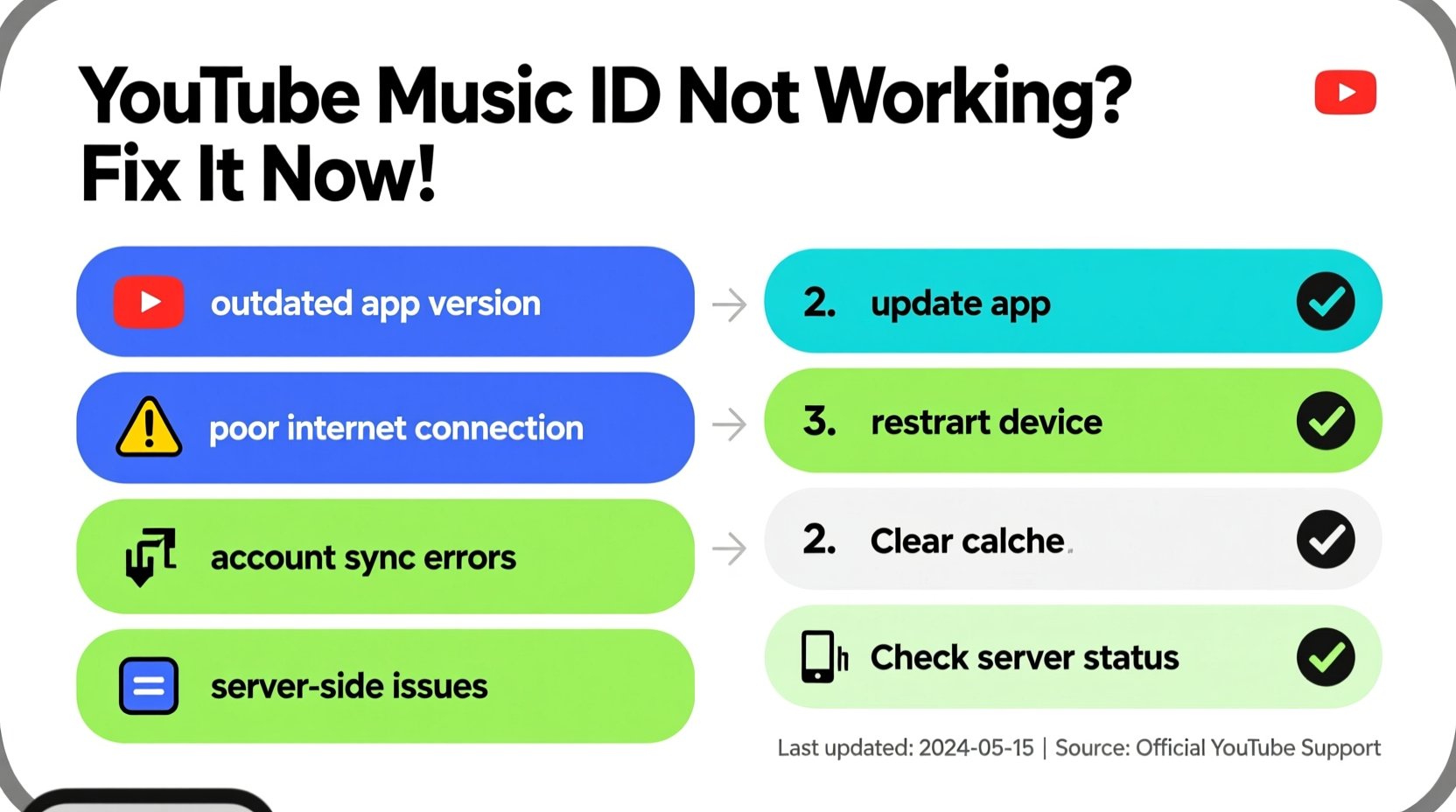 YouTube Music ID Not Working? Fix It Now!

outdated app version

poor internet connection

account sync errors

server-side issues

2. update app

3. restrart device

2. Clear calche.

Check server status

Last updated: 2024-05-15 | Source: Official YouTube Support